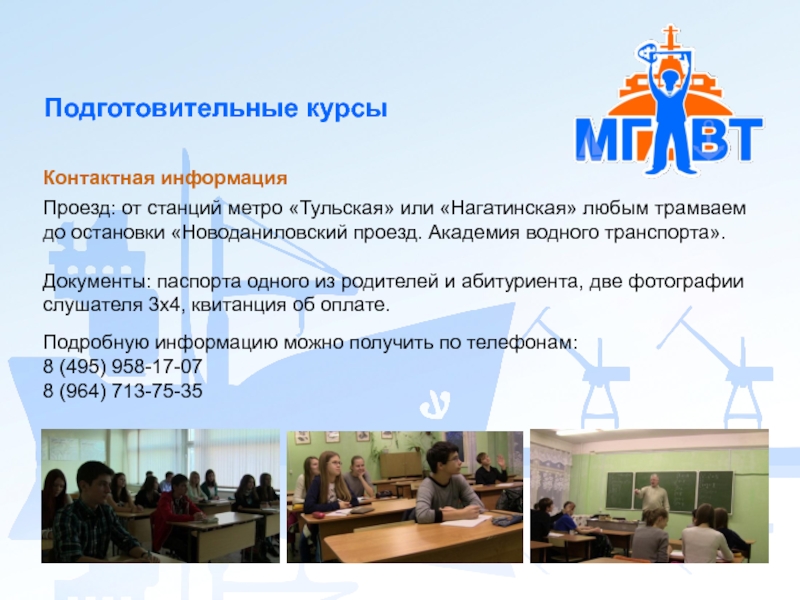 Подготовительные курсы

МГАВТ

Контактная информация

Проезд: от станций метро «Тульская» или «Нагатинская» любым трамваем до остановки «Новоданиловский проезд. Академия водного транспорта».

Документы: паспорта одного из родителей и абитуриента, две фотографии слушателя 3х4, квитанция об оплате.

Подробную информацию можно получить по телефонам:
8 (495) 958-17-07
8 (964) 713-75-35